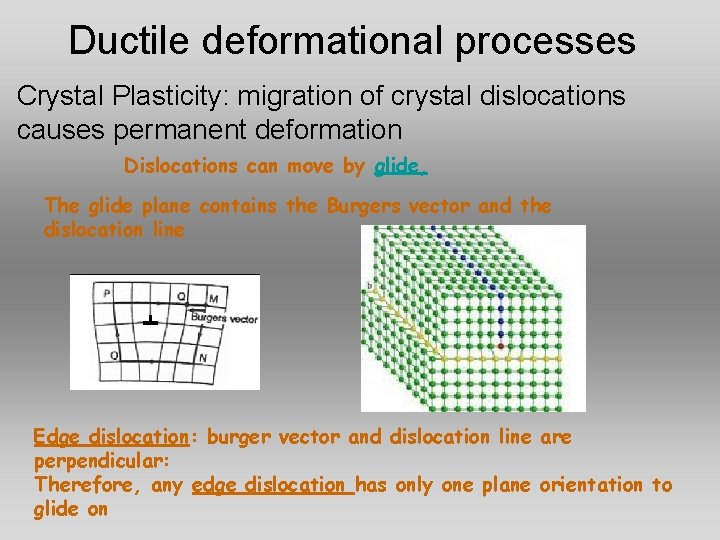 Ductile deformational processes

Crystal Plasticity: migration of crystal dislocations causes permanent deformation

Dislocations can move by glide.

The glide plane contains the Burgers vector and the dislocation line

P
Q
M
Burgers vector
O
N

b

Edge dislocation: burger vector and dislocation line are perpendicular:
Therefore, any edge dislocation has only one plane orientation to glide on